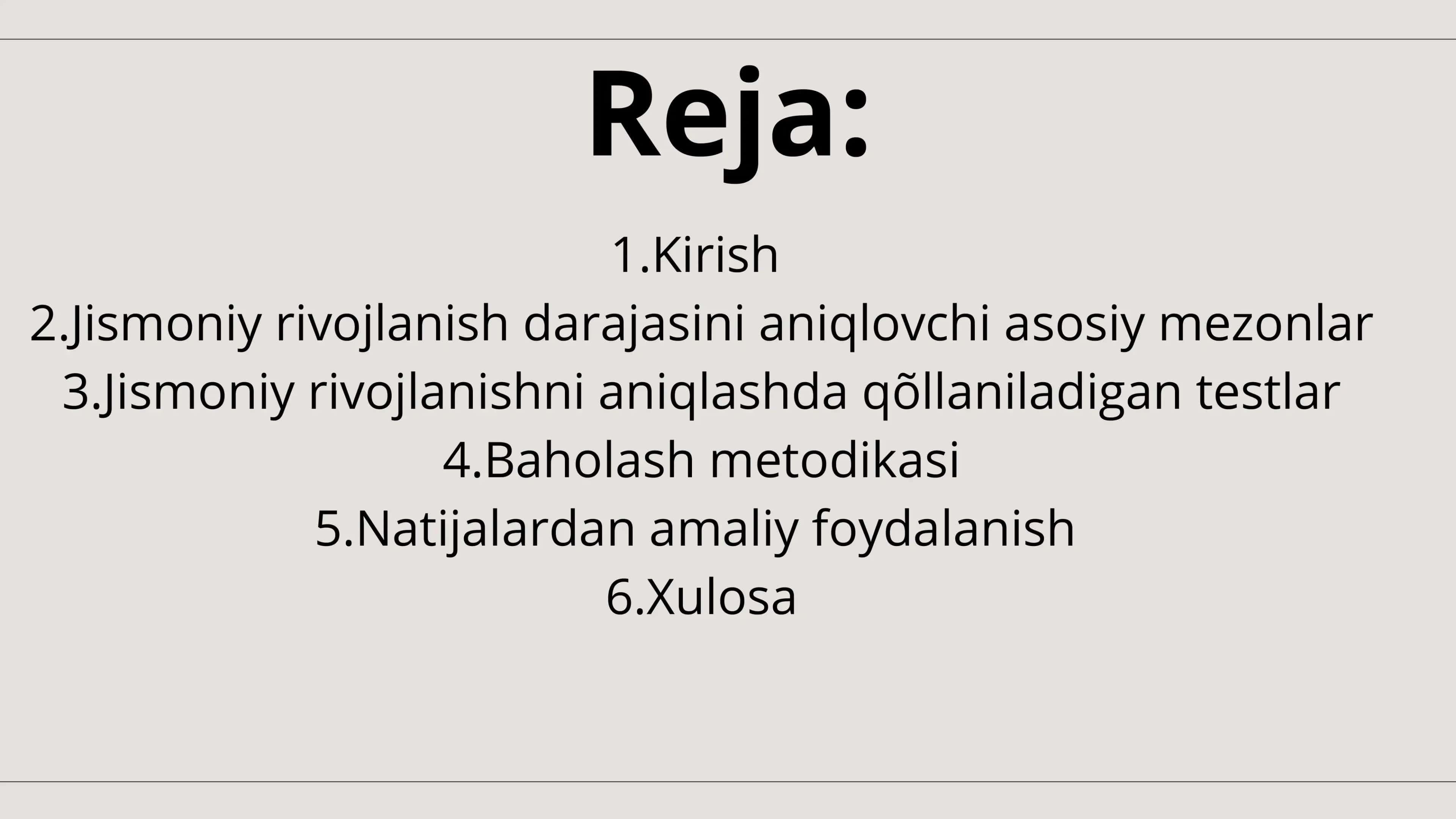 Reja:

1.Kirish
2.Jismoniy rivojlanish darajasini aniqlovchi asosiy mezonlar
3.Jismoniy rivojlanishni aniqlashda qõllaniladigan testlar
4.Baholash metodikasi
5.Natijalardan amaliy foydalanish
6.Xulosa